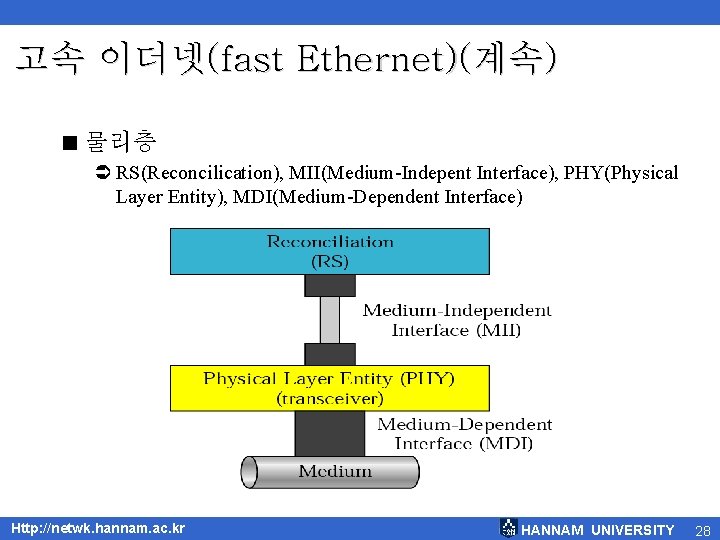 고속 이더넷(fast Ethernet)(계속)

■ 물리층

➲ RS(Reconcilication), MII(Medium-Indepent Interface), PHY(Physical Layer Entity), MDI(Medium-Dependent Interface)

Reconciliation
(RS)

Medium-Independent
Interface (MII)

Physical Layer Entity (PHY)
(transceiver)

Medium-Dependent
Interface (MDI)

Medium

Http://netwk.hannam.ac.kr

HANNAM UNIVERSITY 28